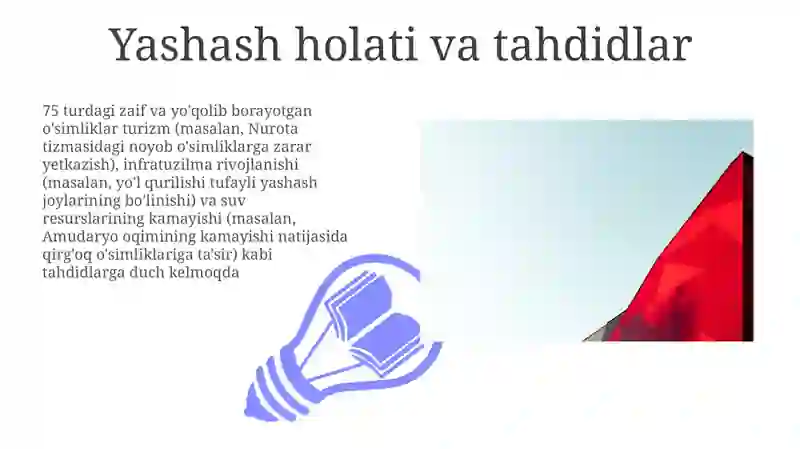 Yashash holati va tahdidlar

75 turdagi zaif va yo'qolib borayotgan o'simliklar turizm (masalan, Nurota tizmasidagi noyob o'simliklarga zarar yetkazish), infratuzilma rivojlanishi (masalan, yo'l qurilishi tufayli yashash joylarining bo'linishi) va suv resurslarining kamayishi (masalan, Amudaryo oqimining kamayishi natijasida qirg'oq o'simliklariga ta'sir) kabi tahdidlarga duch kelmoqda